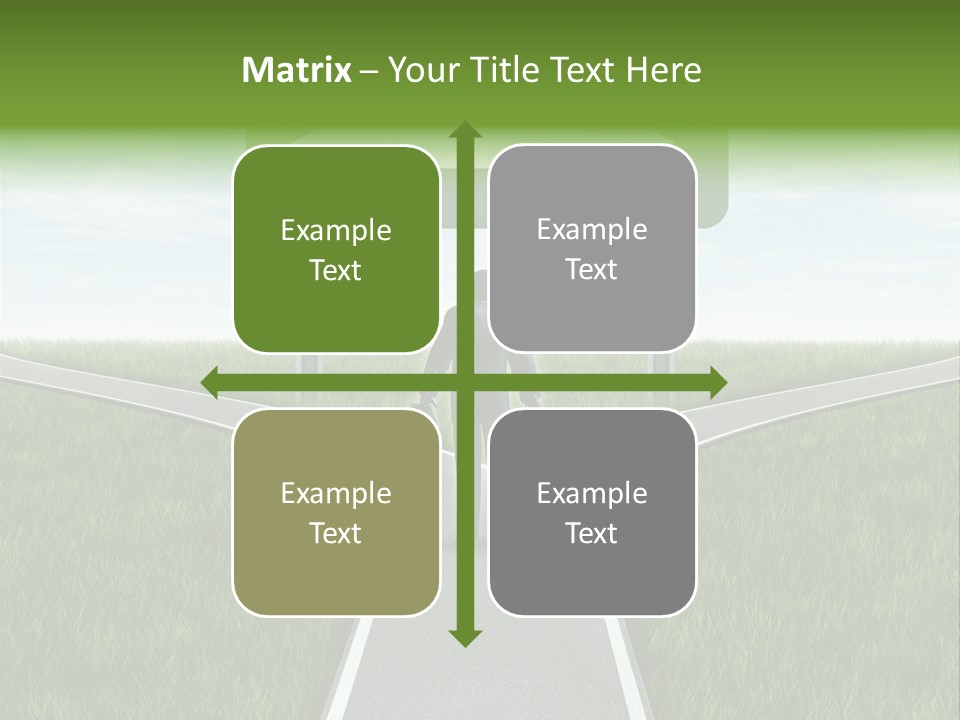 Matrix – Your Title Text Here

Example Text

Example Text

Example Text

Example Text